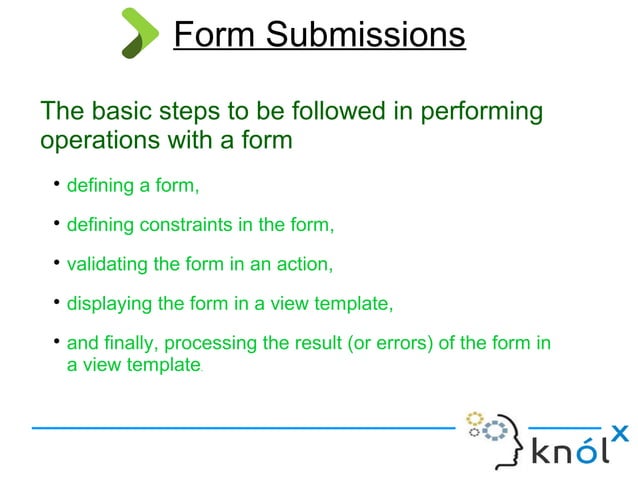 Form Submissions

The basic steps to be followed in performing operations with a form

• defining a form,

• defining constraints in the form,

• validating the form in an action,

• displaying the form in a view template,

• and finally, processing the result (or errors) of the form in a view template.

knólx